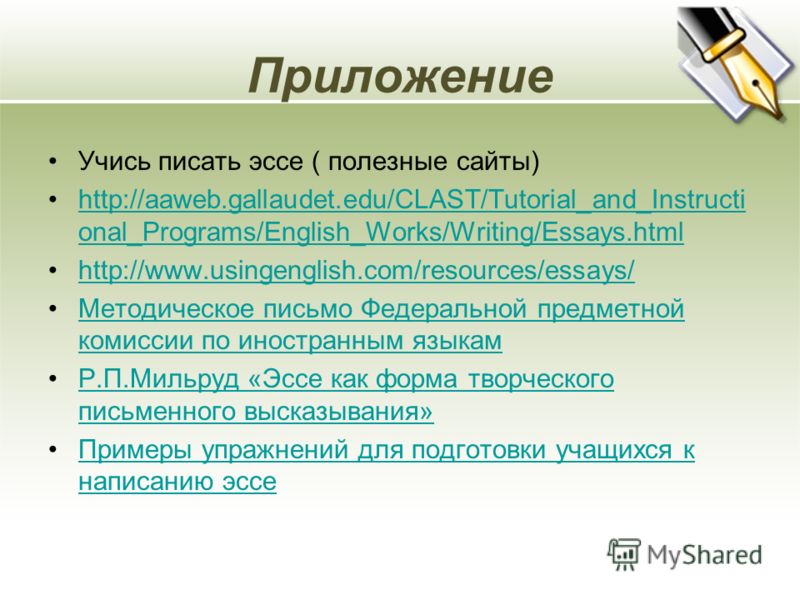 Приложение

• Учись писать эссе ( полезные сайты)
• http://aaweb.gallaudet.edu/CLAST/Tutorial_and_Instructional_Programs/English_Works/Writing/Essays.html
• http://www.usingenglish.com/resources/essays/
• Методическое письмо Федеральной предметной комиссии по иностранным языкам
• Р.П.Мильруд «Эссе как форма творческого письменного высказывания»
• Примеры упражнений для подготовки учащихся к написанию эссе

MyShared